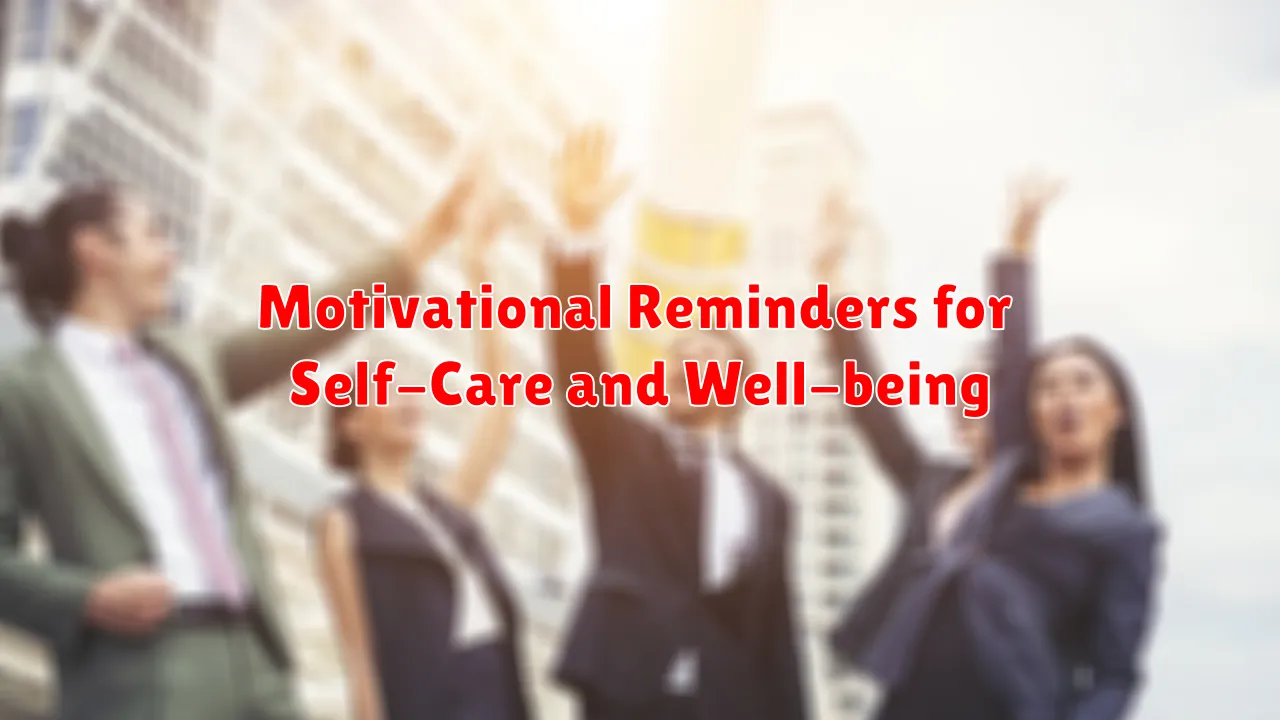 Motivational Reminders for Self-Care and Well-being